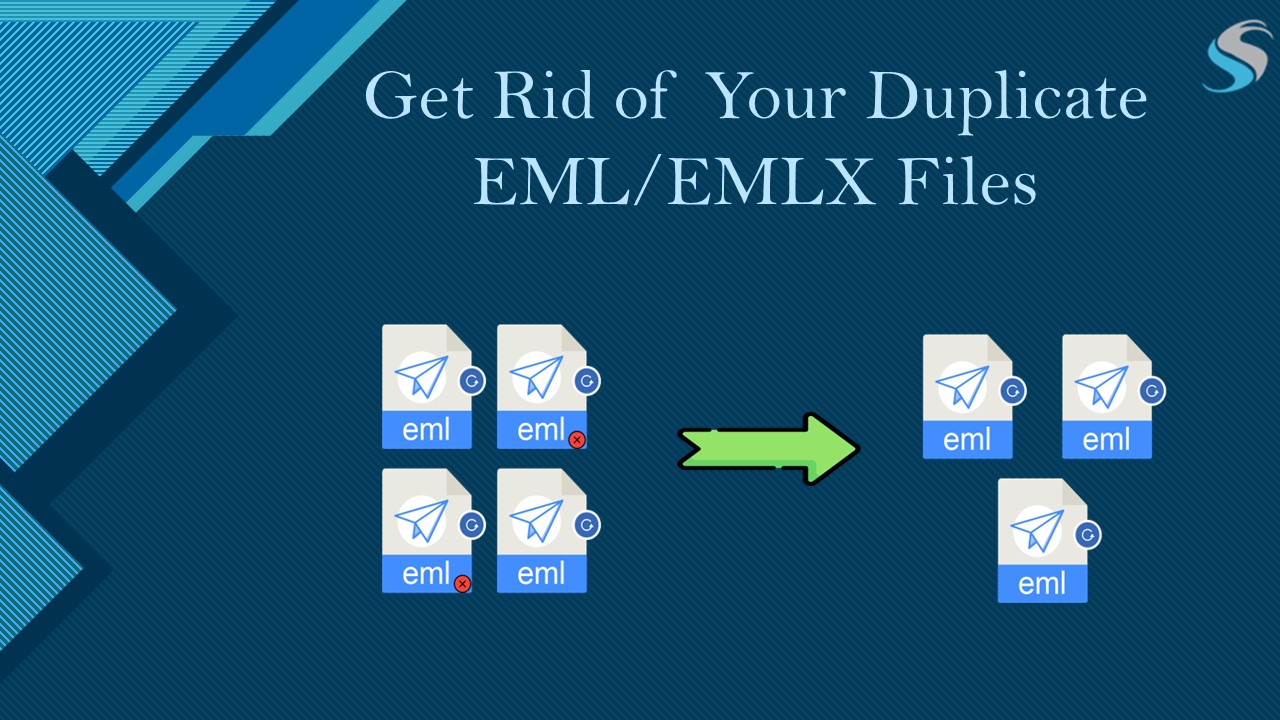 Get Rid of Your Duplicate EML/EMLX Files

eml
eml
eml
eml

eml
eml
eml